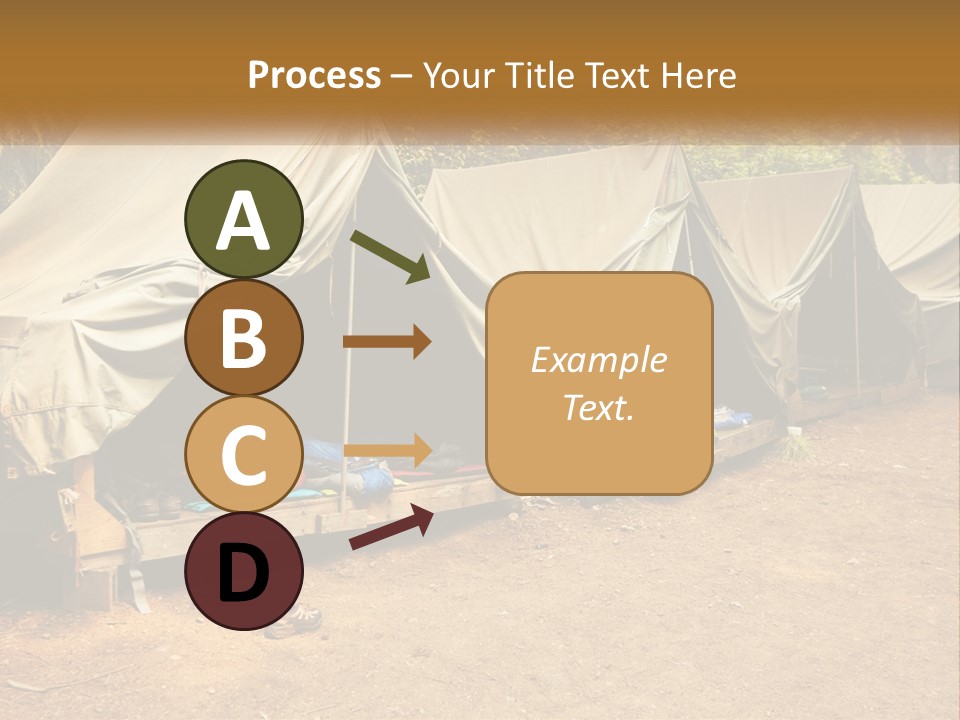 Process – Your Title Text Here

A

B

C

D

Example Text.